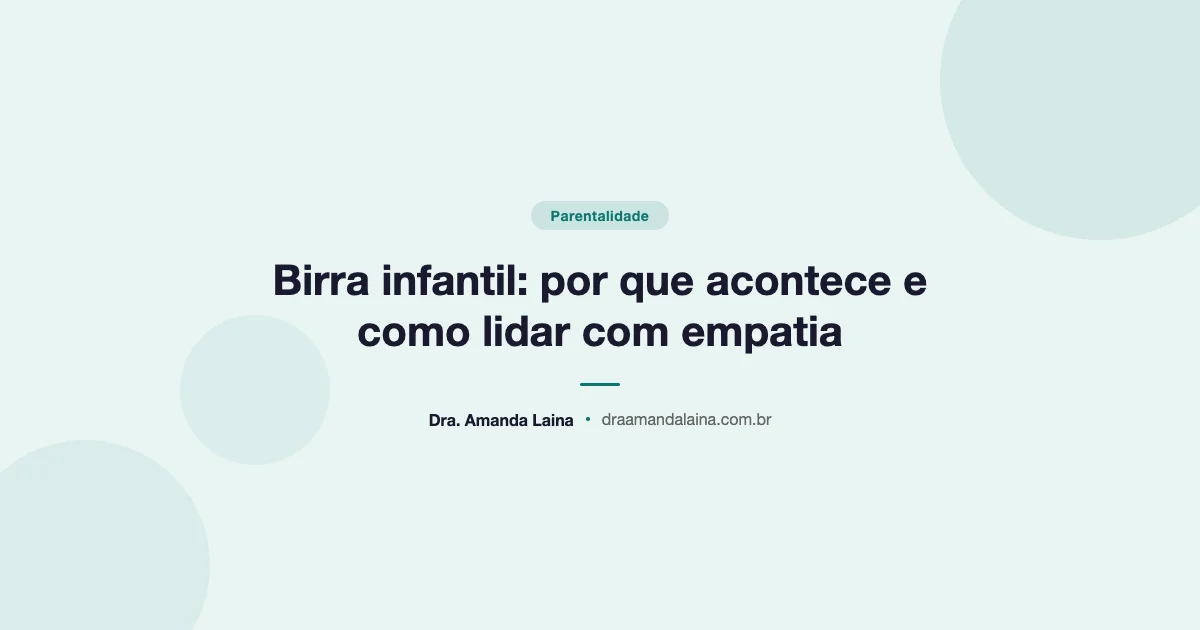 Parentalidade

Birra infantil: por que acontece e como lidar com empatia

Dra. Amanda Laina • draamandalaina.com.br